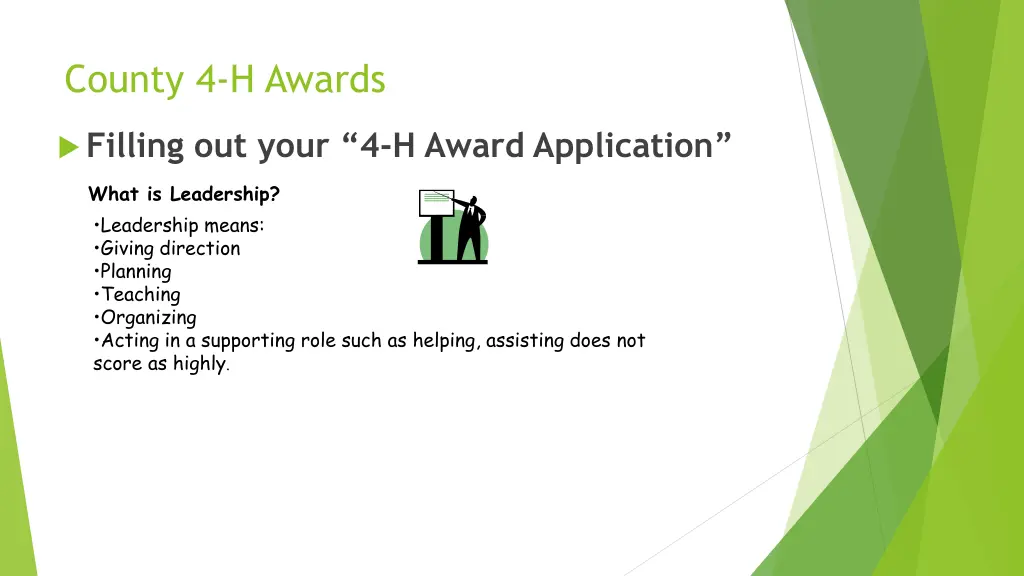 County 4-H Awards

Filling out your “4-H Award Application”

What is Leadership?

•Leadership means:
•Giving direction
•Planning
•Teaching
•Organizing
•Acting in a supporting role such as helping, assisting does not score as highly.